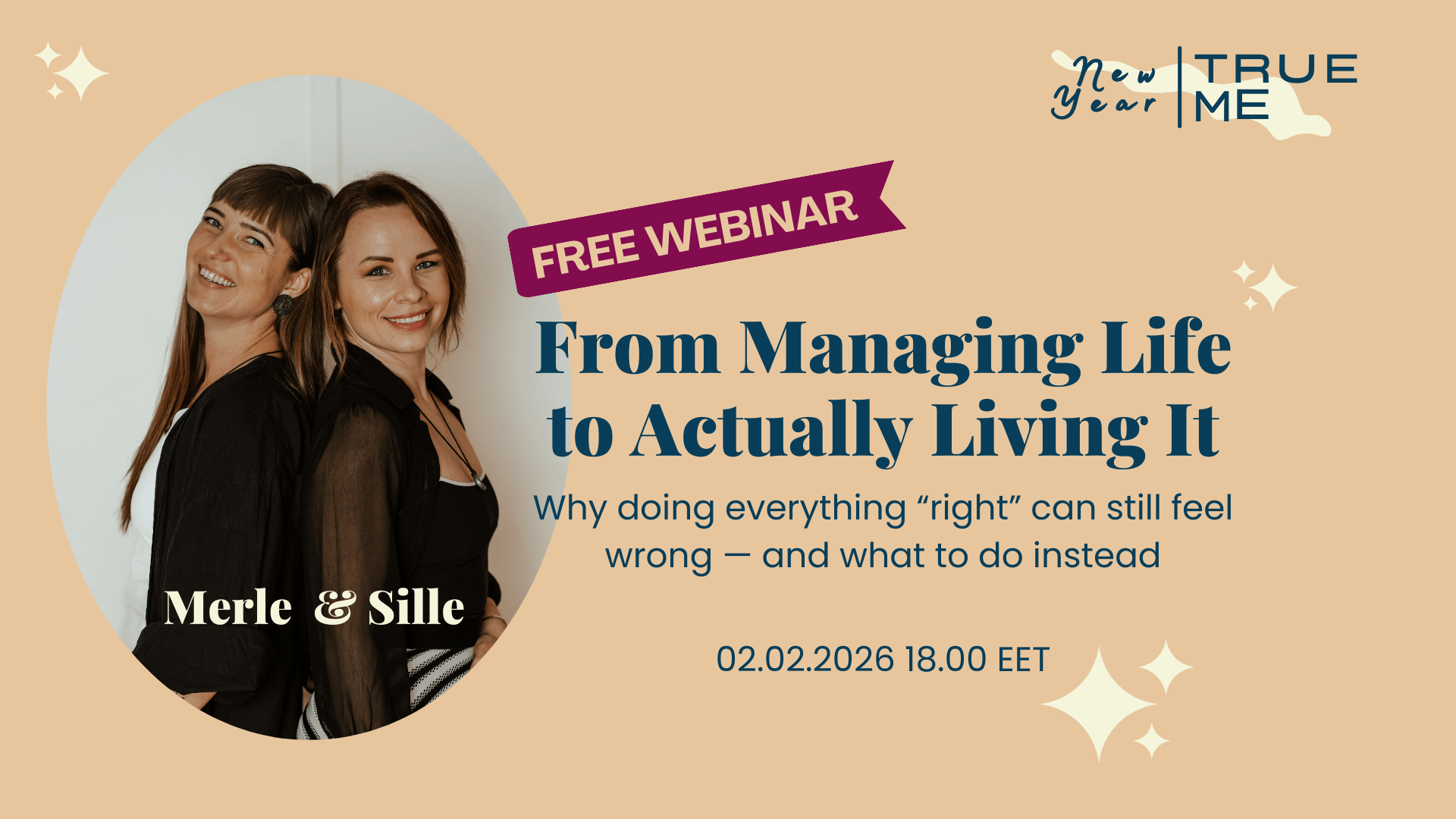 New Year TRUE ME

FREE WEBINAR

From Managing Life to Actually Living It

Why doing everything “right” can still feel wrong — and what to do instead

Merle & Sille

02.02.2026 18.00 EET